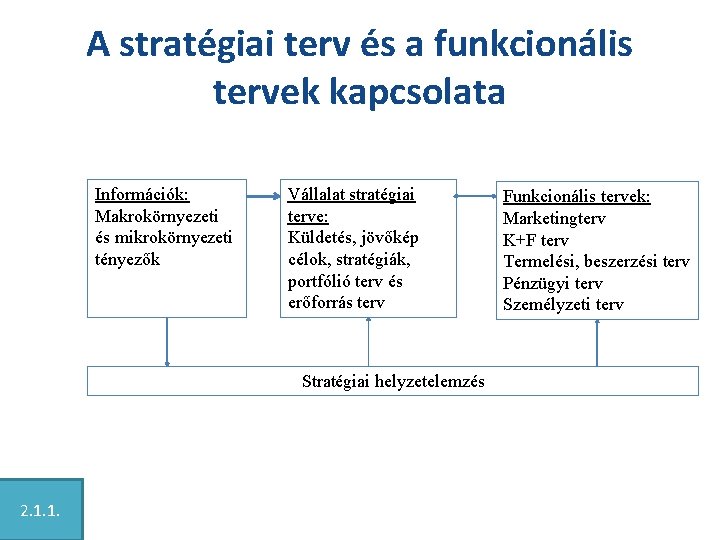 A stratégiai terv és a funkcionális tervek kapcsolata

Információk:
Makrokörnyezeti és mikrokörnyezeti tényezők

Vállalat stratégiai terve:
Küldetés, jövőkép célok, stratégiák, portfólió terv és erőforrás terv

Funkcionális tervek:
Marketingterv
K+F terv
Termelési, beszerzési terv
Pénzügyi terv
Személyzeti terv

Stratégiai helyzetelemzés

2.1.1.